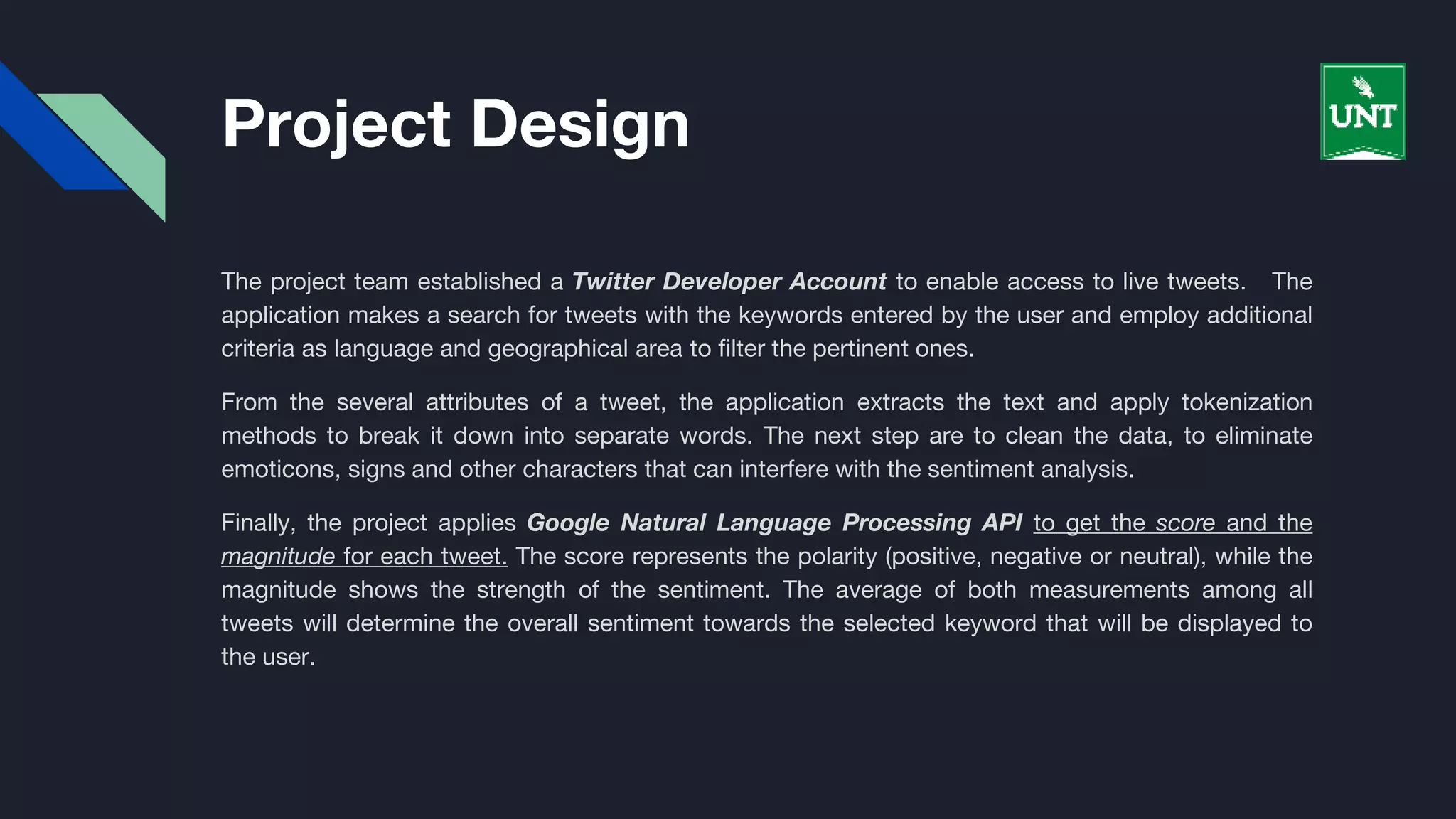 Project Design

UNT

The project team established a Twitter Developer Account to enable access to live tweets. The application makes a search for tweets with the keywords entered by the user and employ additional criteria as language and geographical area to filter the pertinent ones.

From the several attributes of a tweet, the application extracts the text and apply tokenization methods to break it down into separate words. The next step are to clean the data, to eliminate emoticons, signs and other characters that can interfere with the sentiment analysis.

Finally, the project applies Google Natural Language Processing API to get the score and the magnitude for each tweet. The score represents the polarity (positive, negative or neutral), while the magnitude shows the strength of the sentiment. The average of both measurements among all tweets will determine the overall sentiment towards the selected keyword that will be displayed to the user.